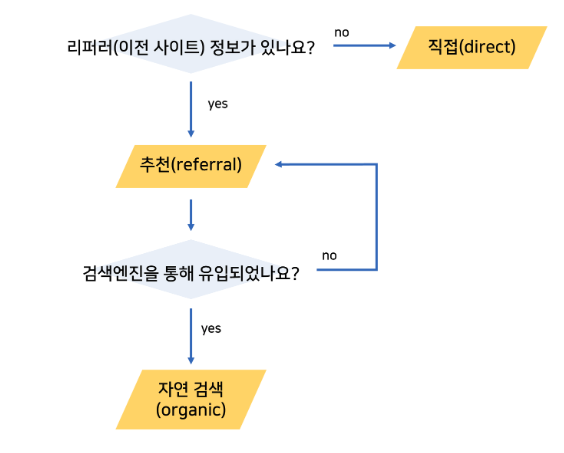 리퍼러(이전 사이트) 정보가 있나요?

no

직접(direct)

yes

추천(referral)

검색엔진을 통해 유입되었나요?

no

yes

자연 검색
(organic)